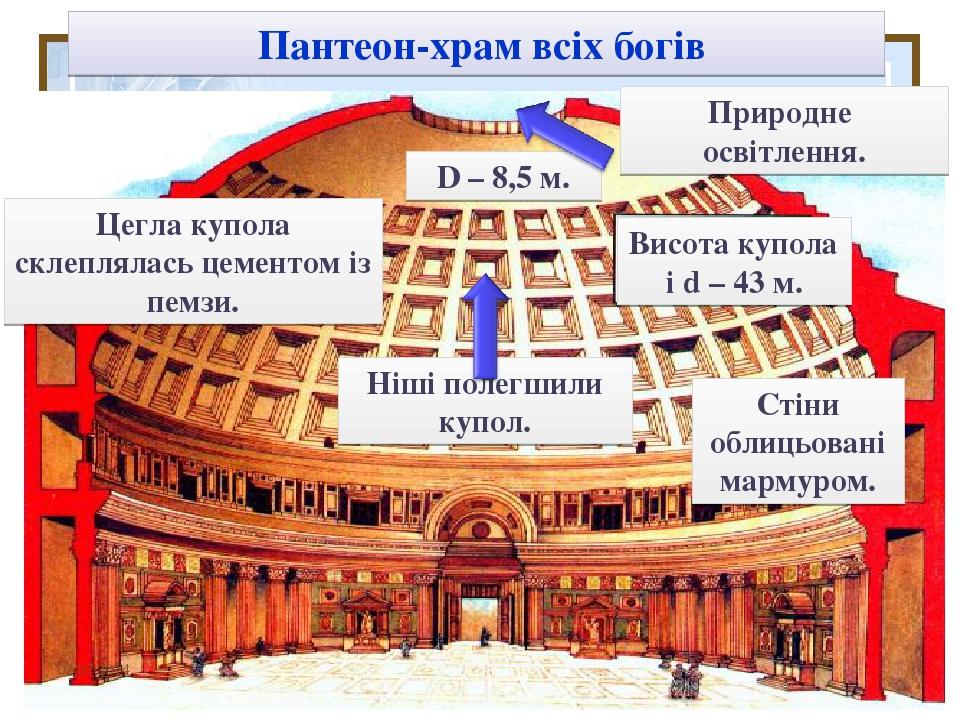 Пантеон-храм всіх богів

Природне освітлення.

D – 8,5 м.

Цегла купола склеплялась цементом із пемзи.

Висота купола і d – 43 м.

Ніші полегшили купол.

Стіни облицьовані мармуром.